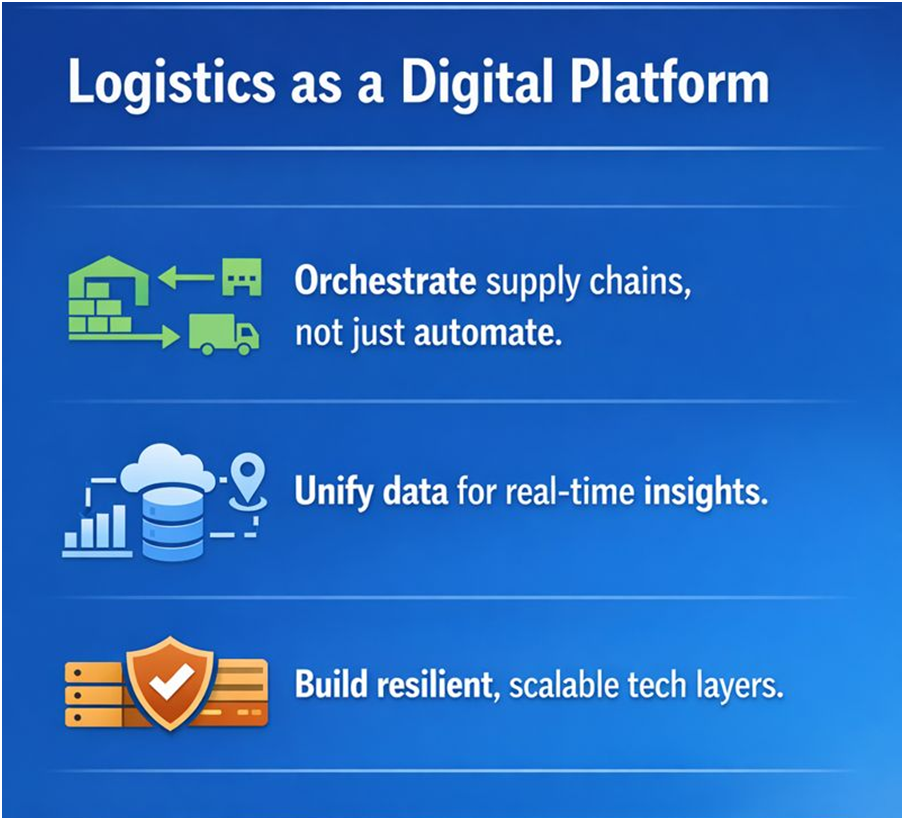 Logistics as a Digital Platform

Orchestrate supply chains, not just automate.

Unify data for real-time insights.

Build resilient, scalable tech layers.